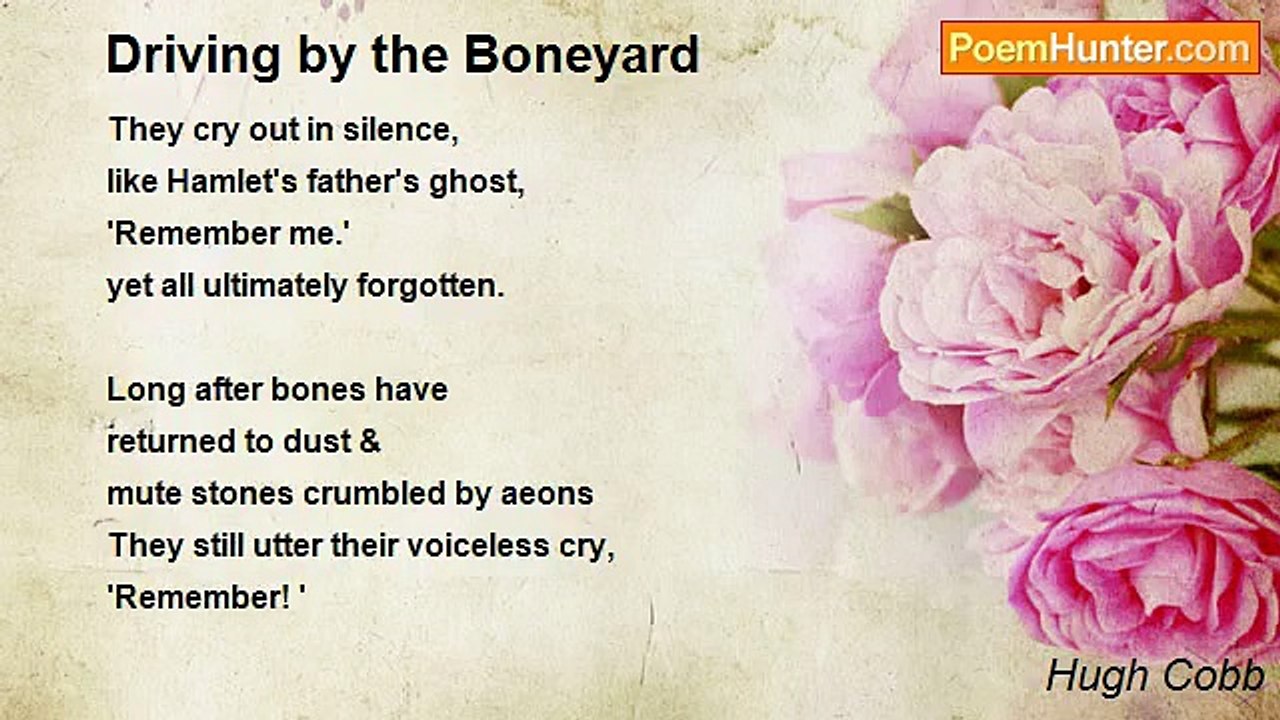 Driving by the Boneyard

PoemHunter.com

They cry out in silence,
like Hamlet's father's ghost,
'Remember me.'
yet all ultimately forgotten.

Long after bones have
returned to dust &
mute stones crumbled by aeons
They still utter their voiceless cry,
'Remember! '

Hugh Cobb